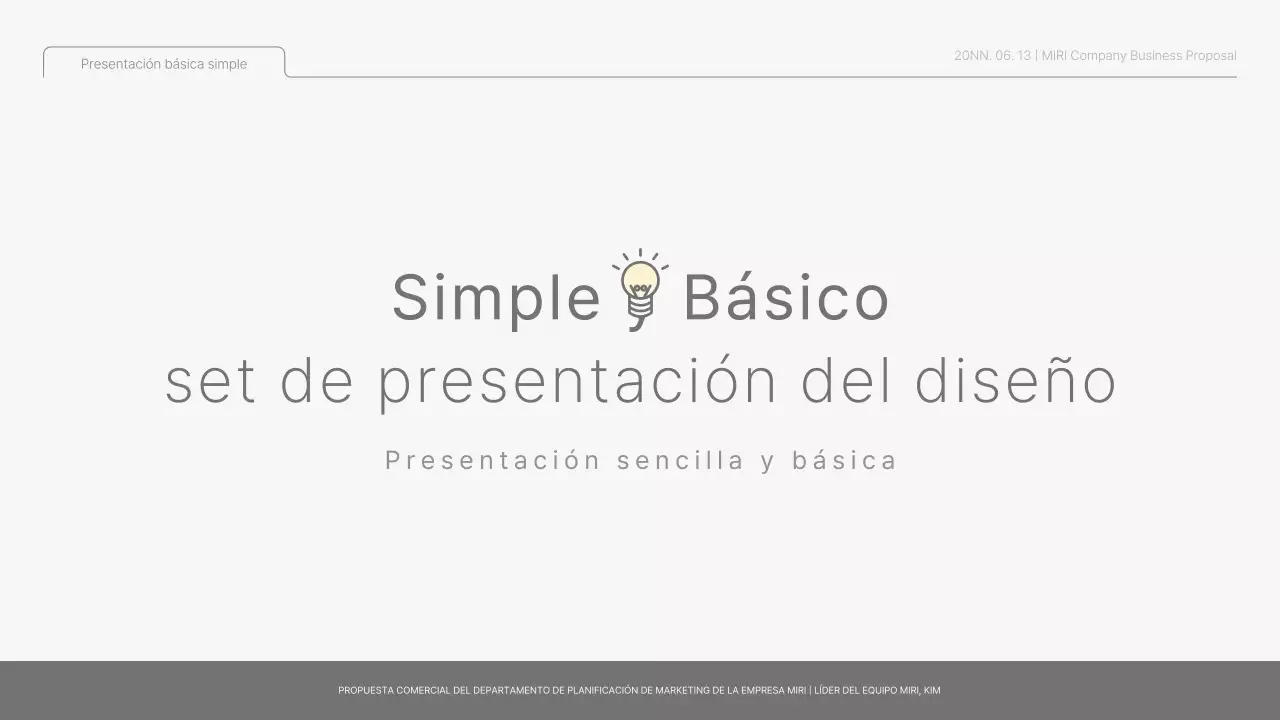 Presentación básica simple

20NN. 06. 13 | MIRI Company Business Proposal

Simple y Básico
set de presentación del diseño

Presentación sencilla y básica

PROPUESTA COMERCIAL DEL DEPARTAMENTO DE PLANIFICACIÓN DE MARKETING DE LA EMPRESA MIRI | LÍDER DEL EQUIPO MIRI, KIM